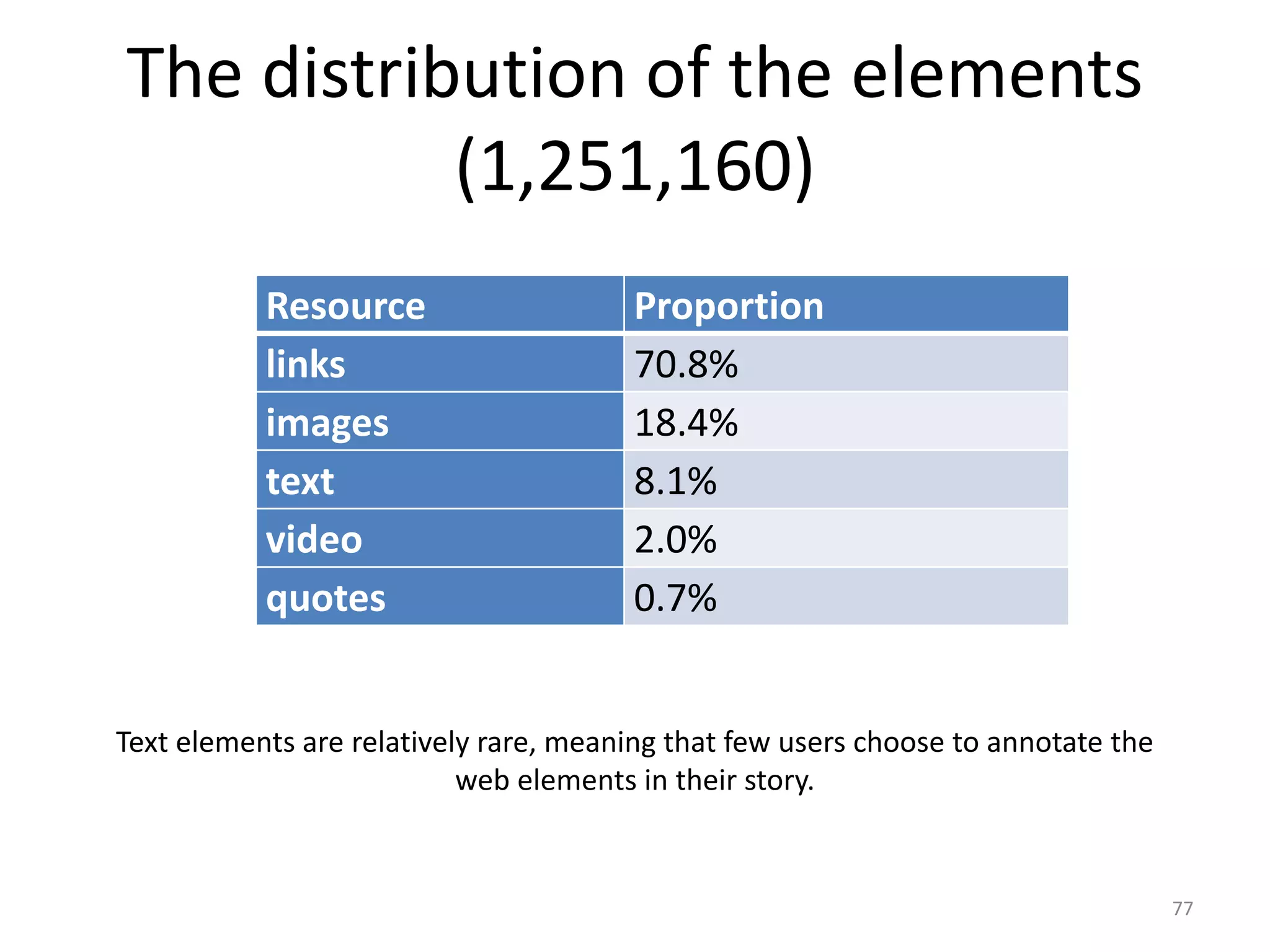 The distribution of the elements (1,251,160)

| Resource | Proportion |
|---|---|
| links | 70.8% |
| images | 18.4% |
| text | 8.1% |
| video | 2.0% |
| quotes | 0.7% |

Text elements are relatively rare, meaning that few users choose to annotate the web elements in their story.

77